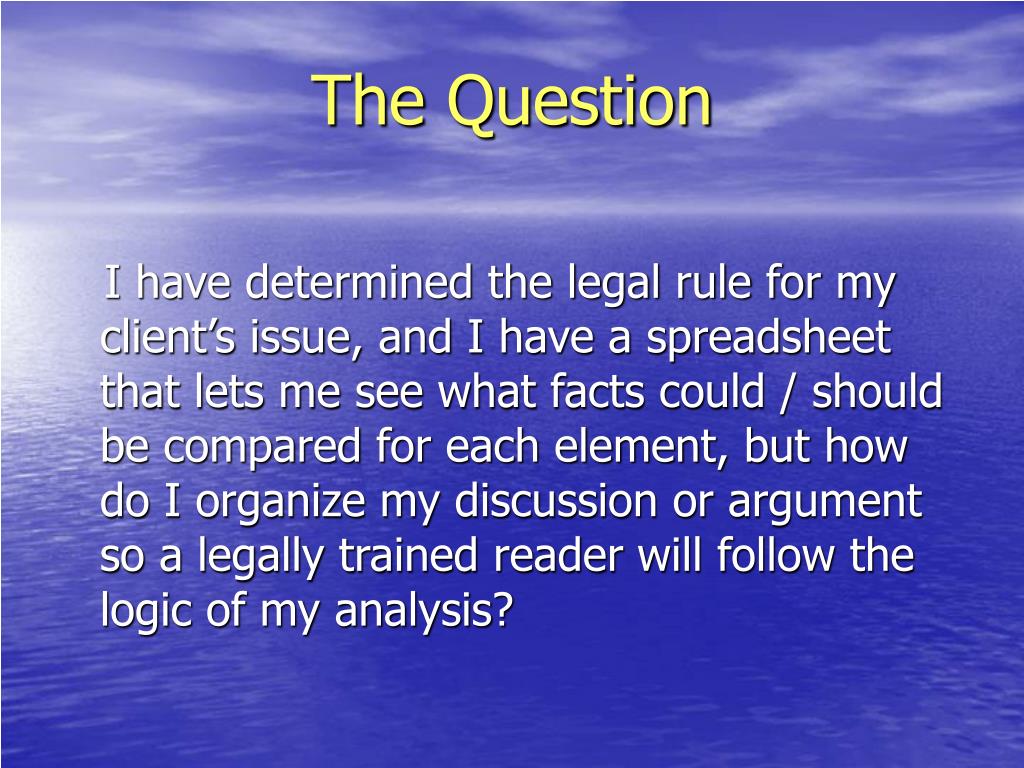 The Question

I have determined the legal rule for my client’s issue, and I have a spreadsheet that lets me see what facts could / should be compared for each element, but how do I organize my discussion or argument so a legally trained reader will follow the logic of my analysis?